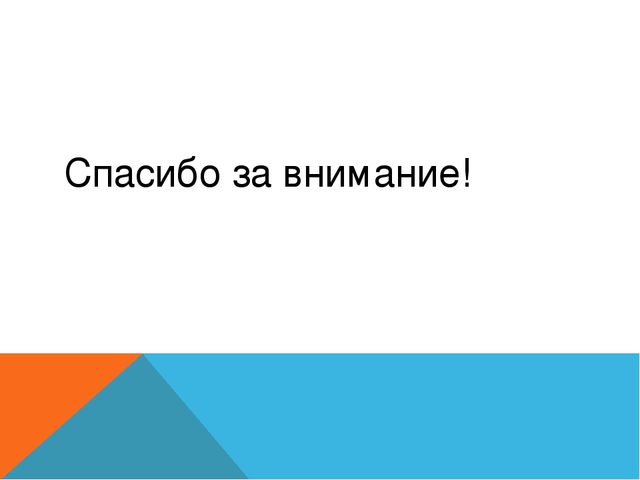 Спасибо за внимание!